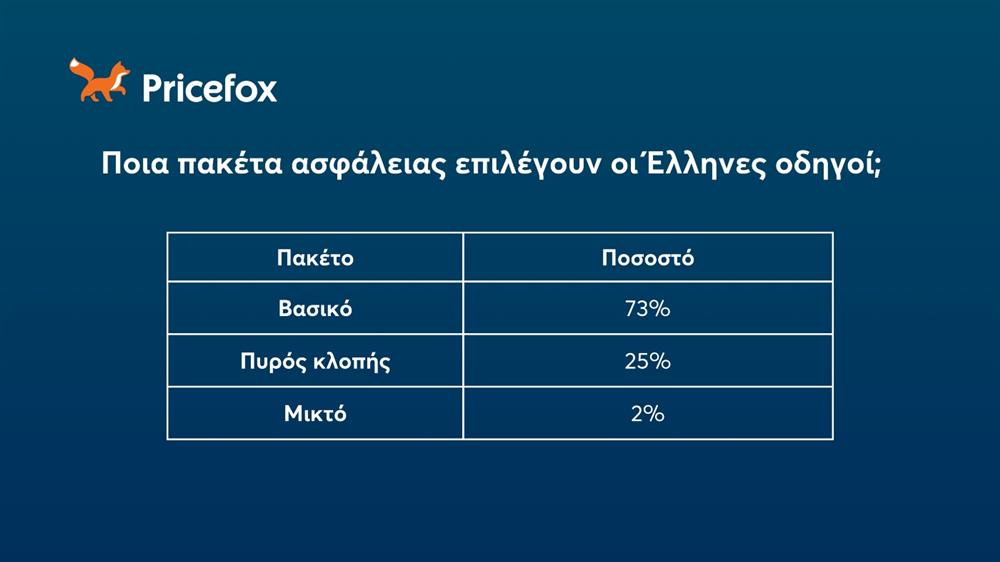 Pricefox

Ποια πακέτα ασφάλειας επιλέγουν οι Έλληνες οδηγοί;

| Πακέτο | Ποσοστό |
|---|---|
| Βασικό | 73% |
| Πυρός κλοπής | 25% |
| Μικτό | 2% |